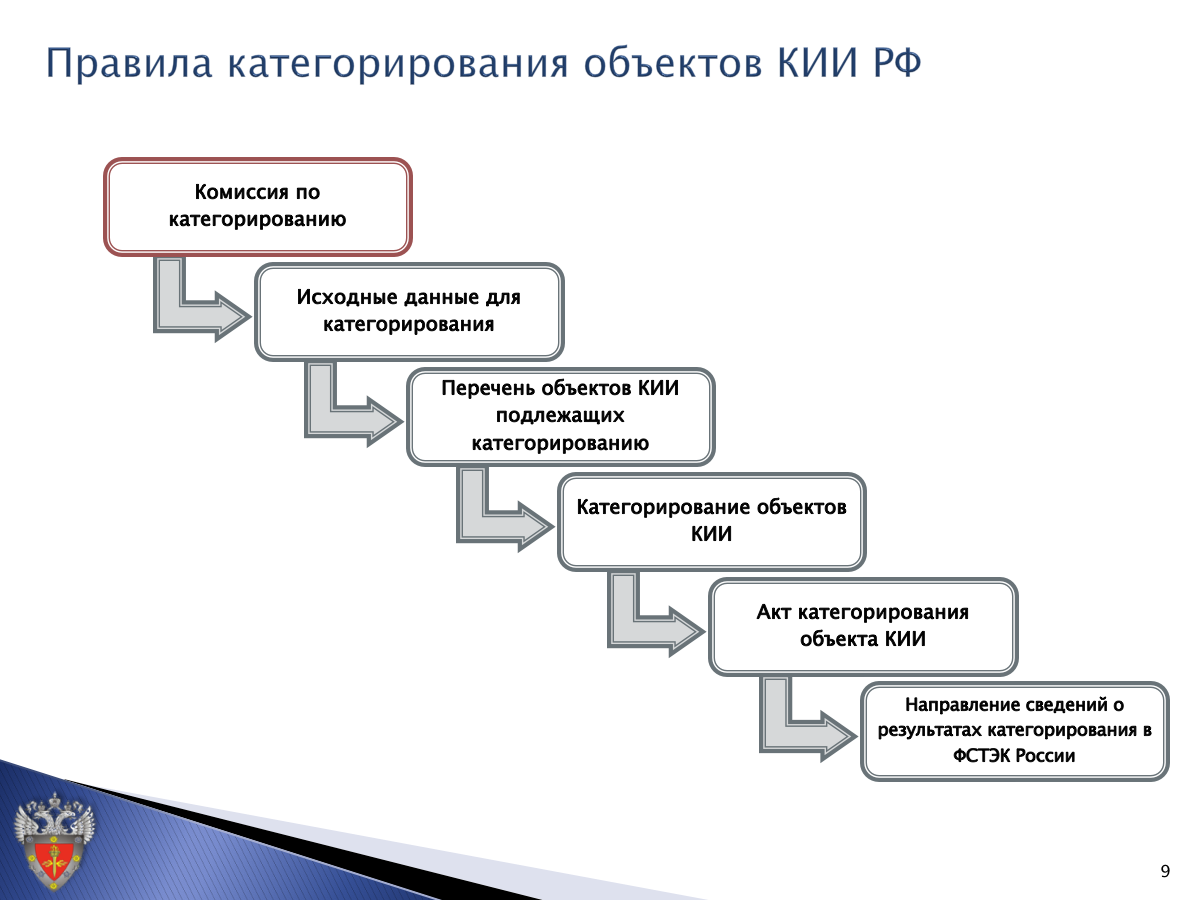 Правила категорирования объектов КИИ РФ

Комиссия по категорированию

Исходные данные для категорирования

Перечень объектов КИИ подлежащих категорированию

Категорирование объектов КИИ

Акт категорирования объекта КИИ

Направление сведений о результатах категорирования в ФСТЭК России

9